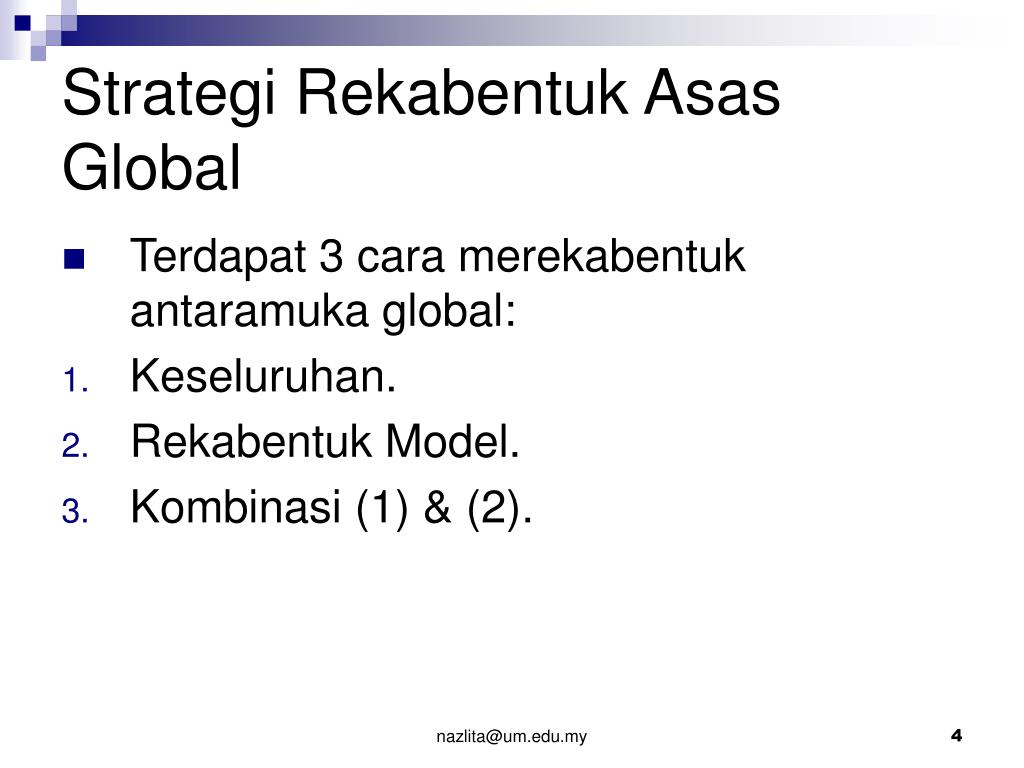 Strategi Rekabentuk Asas Global

- Terdapat 3 cara merekabentuk antaramuka global:

1. Keseluruhan.
2. Rekabentuk Model.
3. Kombinasi (1) & (2).

nazlita@um.edu.my

4